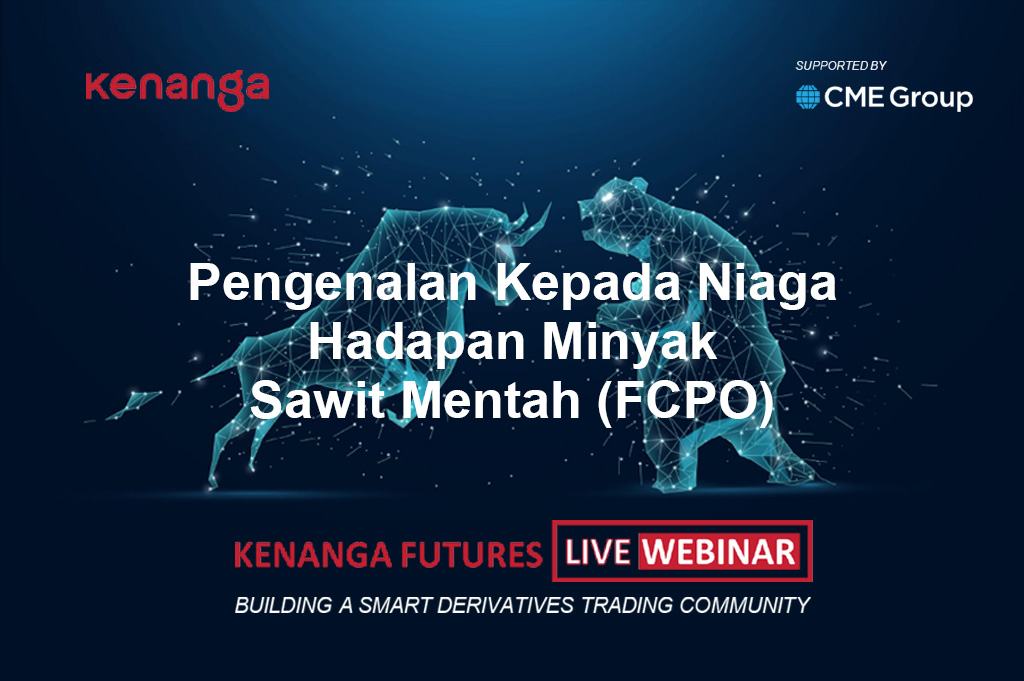 kenanga

SUPPORTED BY
CME Group

Pengenalan Kepada Niaga Hadapan Minyak Sawit Mentah (FCPO)

KENANGA FUTURES LIVE WEBINAR

BUILDING A SMART DERIVATIVES TRADING COMMUNITY